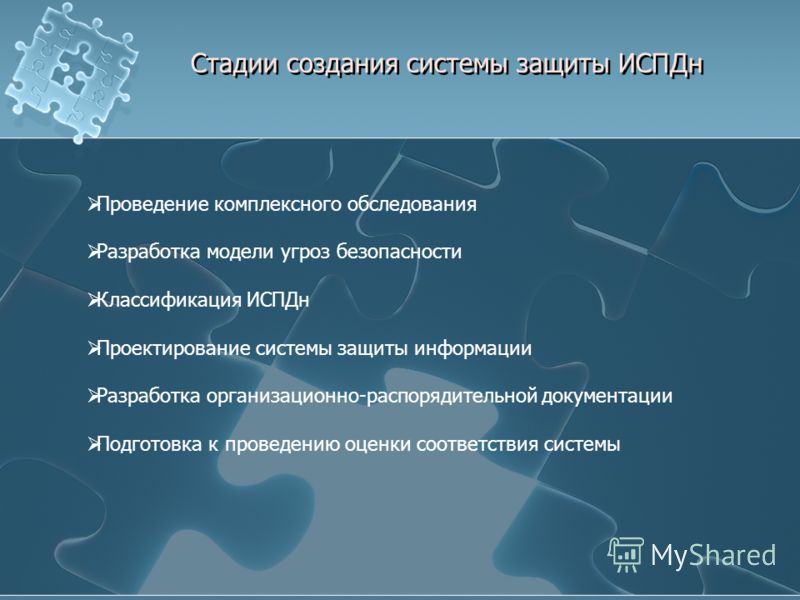 Стадии создания системы защиты ИСПДн

➢Проведение комплексного обследования

➢Разработка модели угроз безопасности

➢Классификация ИСПДн

➢Проектирование системы защиты информации

➢Разработка организационно-распорядительной документации

➢Подготовка к проведению оценки соответствия системы

MyShared